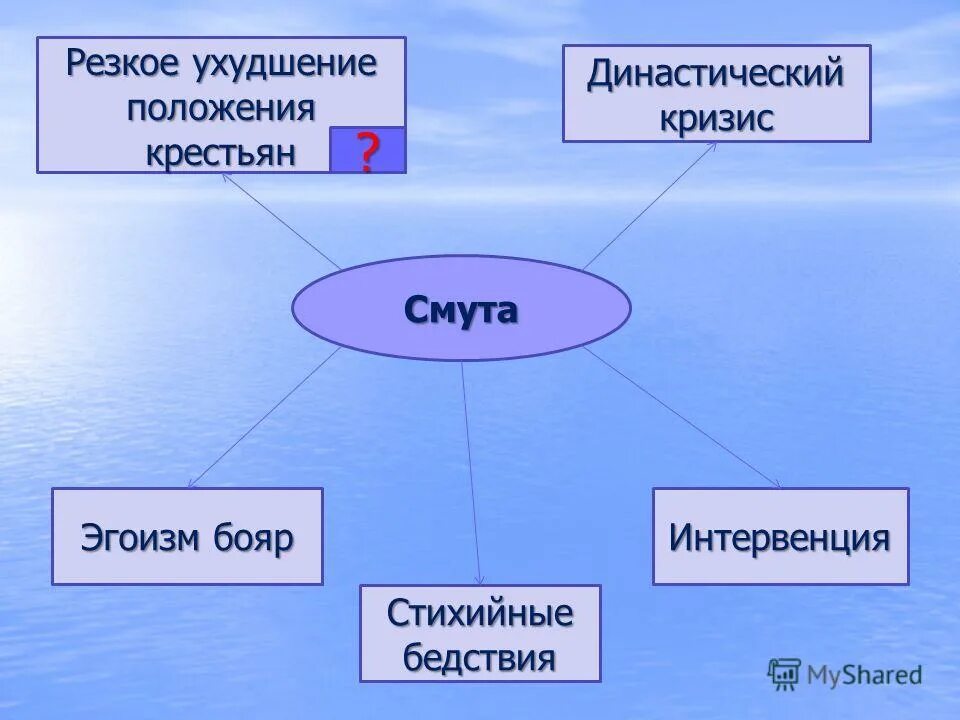 Резкое ухудшение положения крестьян ?

Династический кризис

Смута

Эгоизм бояр

Интервенция

Стихийные бедствия

MyShared